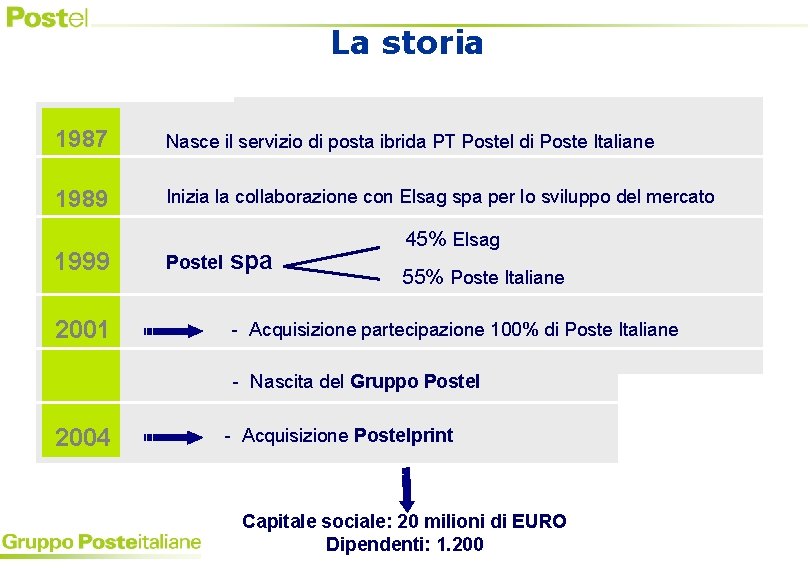 Postel

La storia

1987 Nasce il servizio di posta ibrida PT Postel di Poste Italiane

1989 Inizia la collaborazione con Elsag spa per lo sviluppo del mercato

1999 Postel spa 45% Elsag 55% Poste Italiane

2001 - Acquisizione partecipazione 100% di Poste Italiane

- Nascita del Gruppo Postel

2004 - Acquisizione Postelprint

Capitale sociale: 20 milioni di EURO
Dipendenti: 1.200

Gruppo Posteitaliane